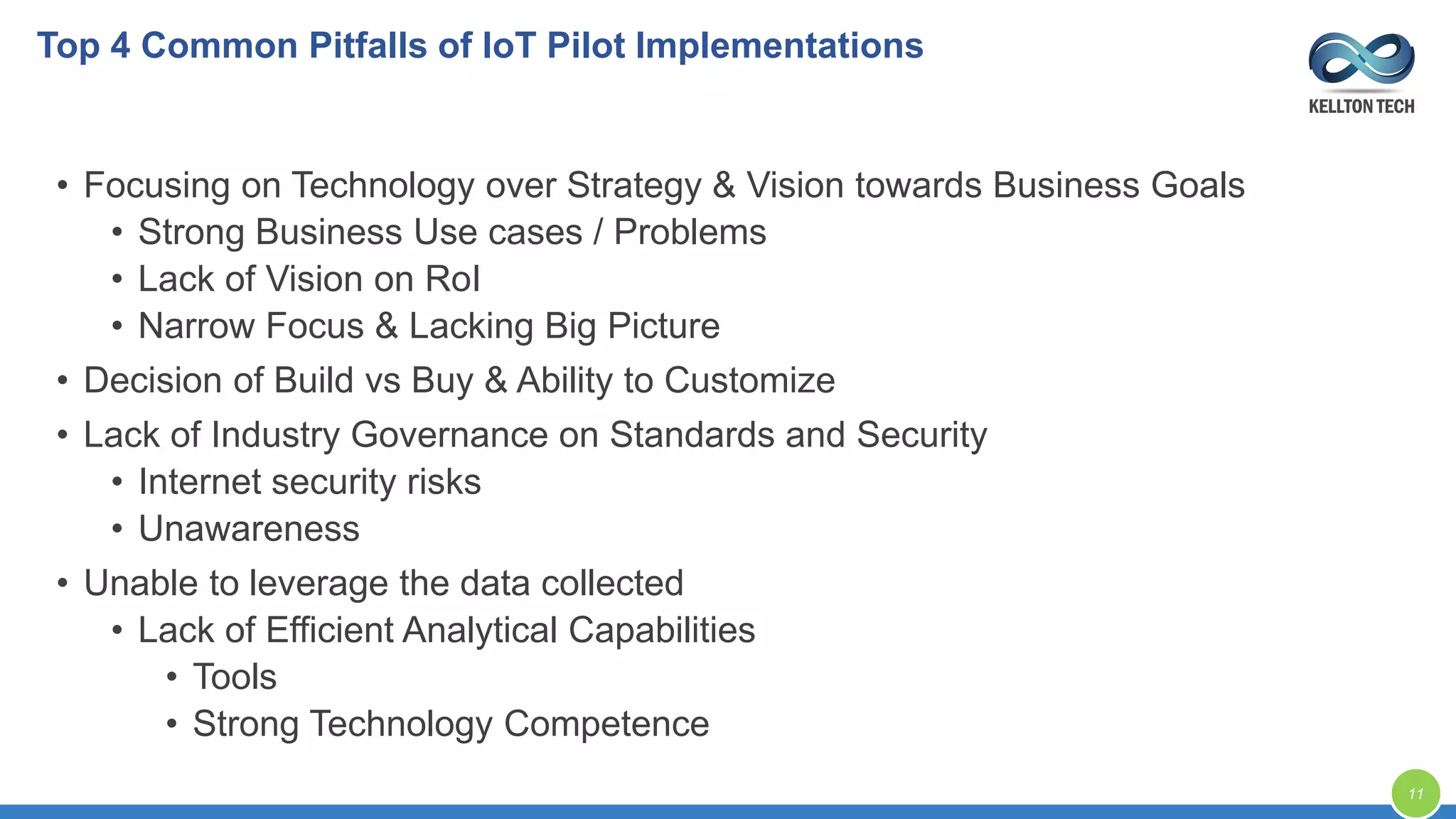 Top 4 Common Pitfalls of IoT Pilot Implementations

KELLTON TECH

• Focusing on Technology over Strategy & Vision towards Business Goals
  • Strong Business Use cases / Problems
  • Lack of Vision on RoI
  • Narrow Focus & Lacking Big Picture
• Decision of Build vs Buy & Ability to Customize
• Lack of Industry Governance on Standards and Security
  • Internet security risks
  • Unawareness
• Unable to leverage the data collected
  • Lack of Efficient Analytical Capabilities
    • Tools
    • Strong Technology Competence

11